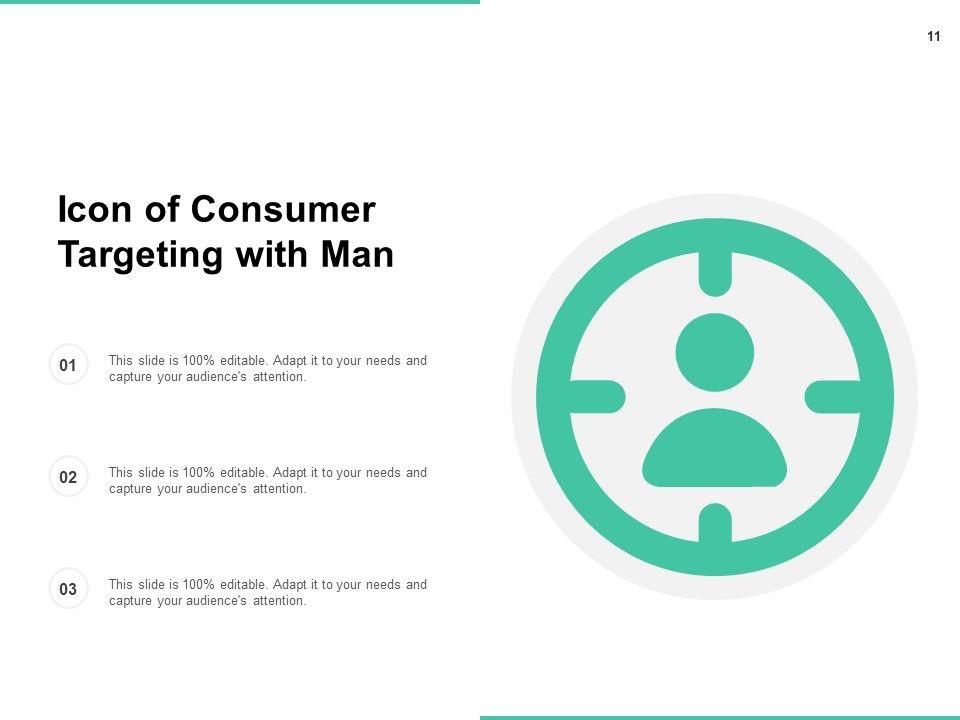 11

Icon of Consumer Targeting with Man

01
This slide is 100% editable. Adapt it to your needs and capture your audience's attention.

02
This slide is 100% editable. Adapt it to your needs and capture your audience's attention.

03
This slide is 100% editable. Adapt it to your needs and capture your audience's attention.